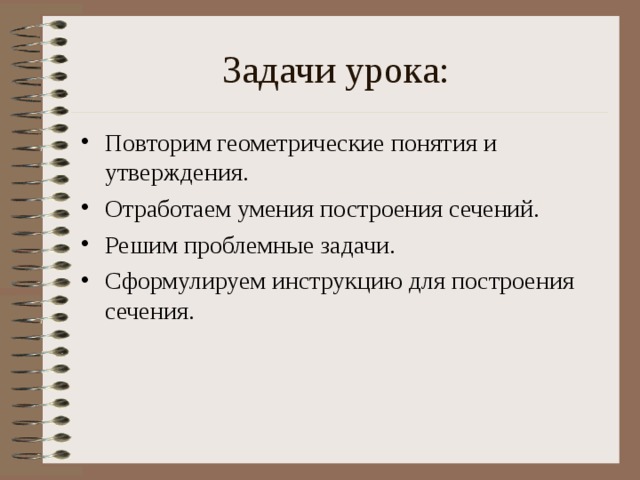 Задачи урока:

• Повторим геометрические понятия и утверждения.
• Отработаем умения построения сечений.
• Решим проблемные задачи.
• Сформулируем инструкцию для построения сечения.